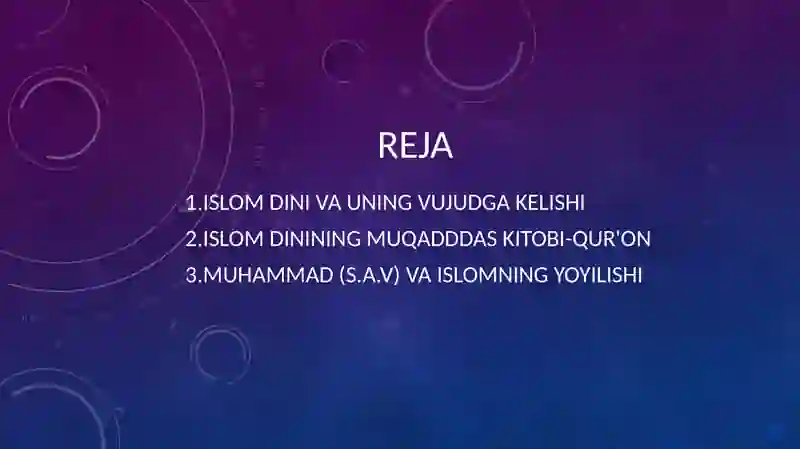 REJA

1.ISLOM DINI VA UNING VUJUDGA KELISHI
2.ISLOM DININING MUQADDDAS KITOBI-QUR'ON
3.MUHAMMAD (S.A.V) VA ISLOMNING YOYILISHI